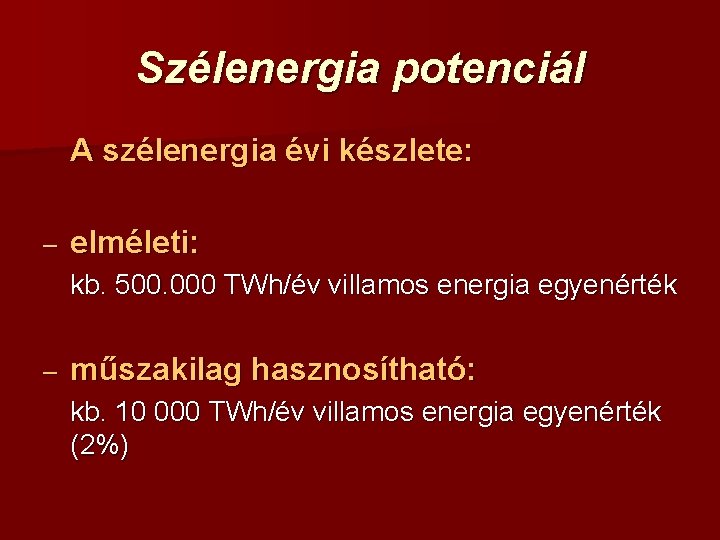 Szélenergia potenciál

A szélenergia évi készlete:

– elméleti:

kb. 500.000 TWh/év villamos energia egyenérték

– műszakilag hasznosítható:

kb. 10 000 TWh/év villamos energia egyenérték (2%)